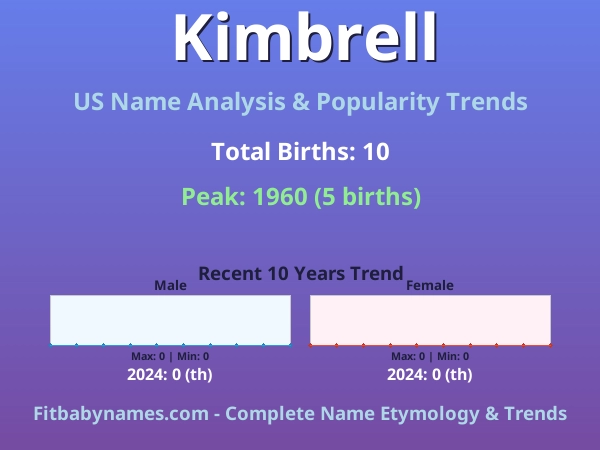 Kimbrell

US Name Analysis & Popularity Trends

Total Births: 10

Peak: 1960 (5 births)

Recent 10 Years Trend

Male

Max: 0 | Min: 0

2024: 0 (th)

Female

Max: 0 | Min: 0

2024: 0 (th)

Fitbabynames.com - Complete Name Etymology & Trends